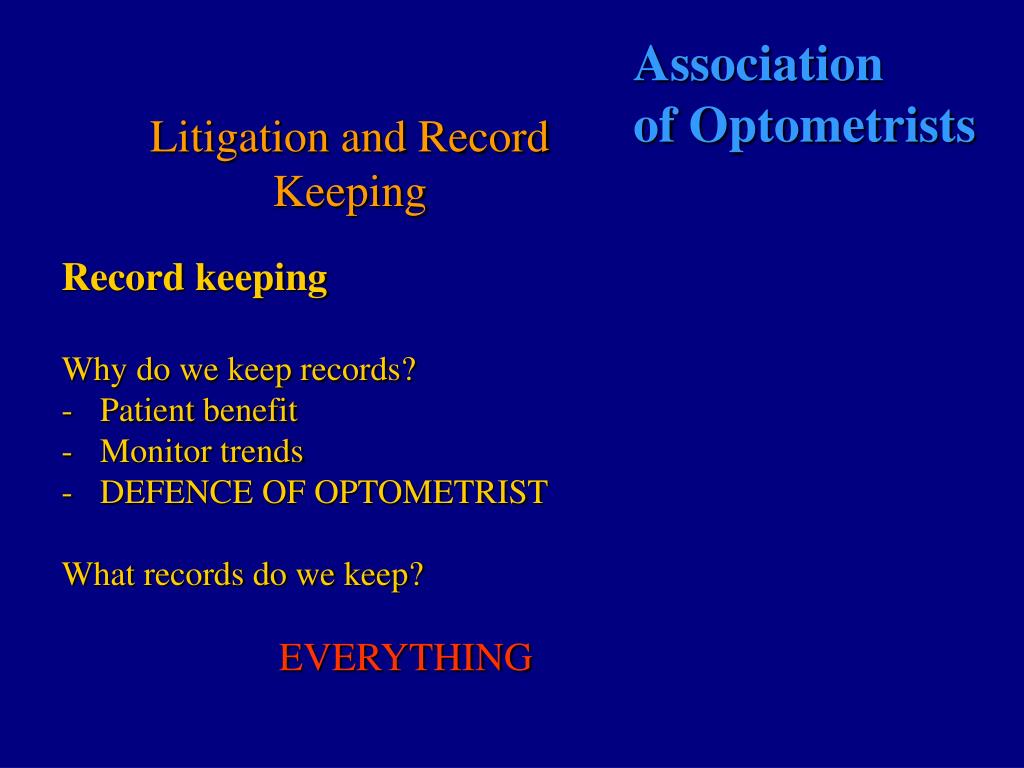 Association of Optometrists

Litigation and Record Keeping

Record keeping

Why do we keep records?
- Patient benefit
- Monitor trends
- DEFENCE OF OPTOMETRIST

What records do we keep?

EVERYTHING